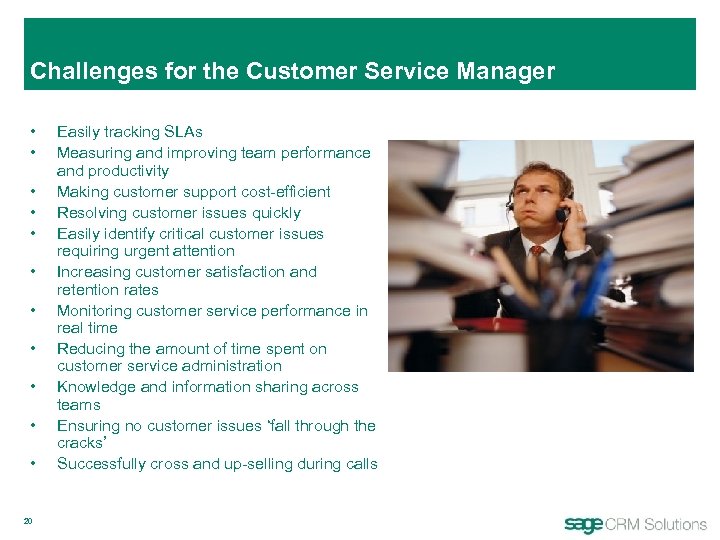 Challenges for the Customer Service Manager

• Easily tracking SLAs
• Measuring and improving team performance and productivity
• Making customer support cost-efficient
• Resolving customer issues quickly
• Easily identify critical customer issues requiring urgent attention
• Increasing customer satisfaction and retention rates
• Monitoring customer service performance in real time
• Reducing the amount of time spent on customer service administration
• Knowledge and information sharing across teams
• Ensuring no customer issues 'fall through the cracks'
• Successfully cross and up-selling during calls

20

sage CRM Solutions